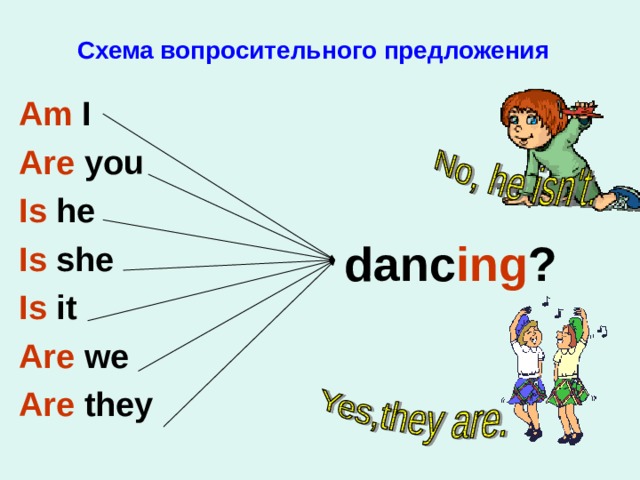 Схема вопросительного предложения

Am I
Are you
Is he
Is she
Is it
Are we
Are they

dancing?

No, he isn't.

Yes,they are.